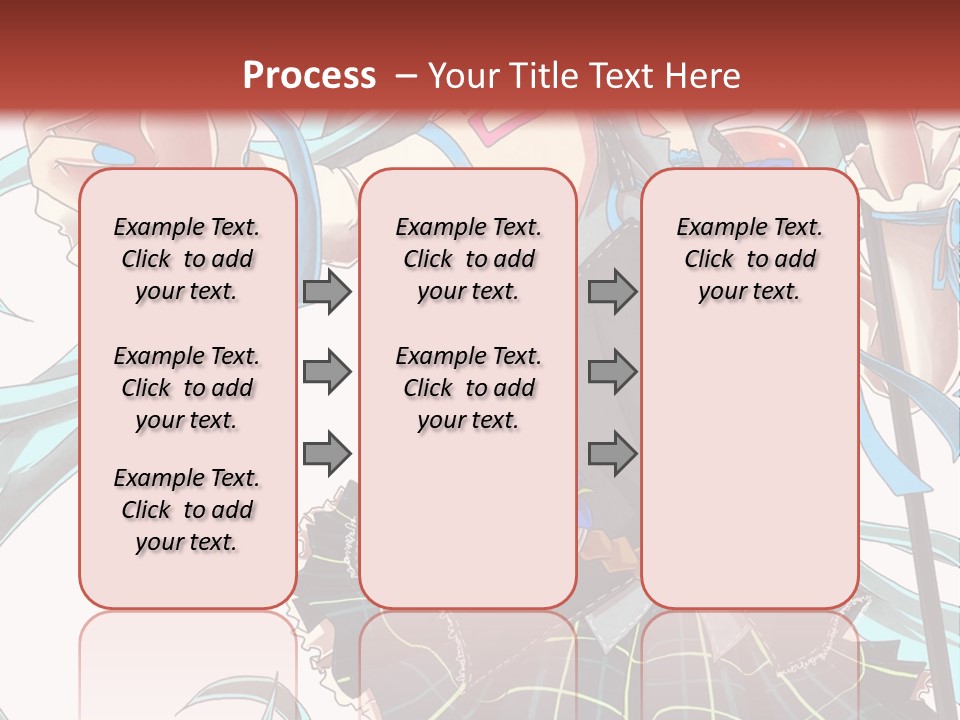 Process – Your Title Text Here

Example Text. Click to add your text.

Example Text. Click to add your text.

Example Text. Click to add your text.

Example Text. Click to add your text.

Example Text. Click to add your text.

Example Text. Click to add your text.